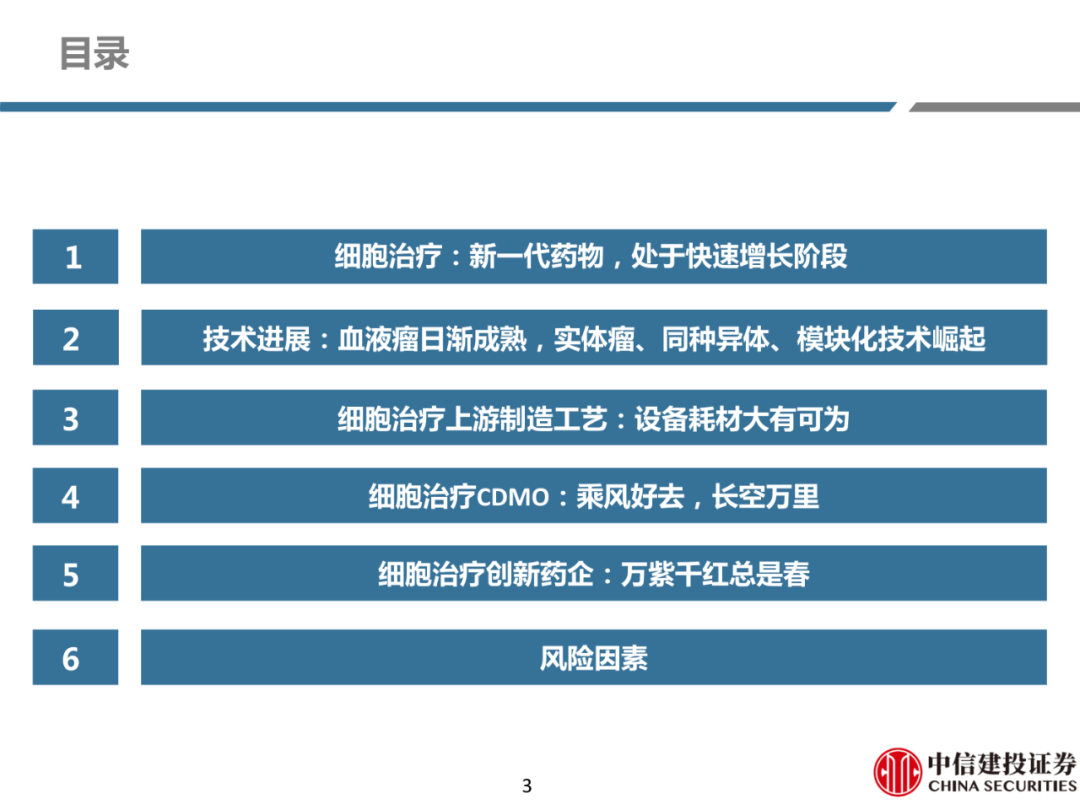 目录

1 细胞治疗：新一代药物，处于快速增长阶段

2 技术进展：血液瘤日渐成熟，实体瘤、同种异体、模块化技术崛起

3 细胞治疗上游制造工艺：设备耗材大有可为

4 细胞治疗CDMO：乘风好去，长空万里

5 细胞治疗创新药企：万紫千红总是春

6 风险因素

3

中信建投证券
CHINA SECURITIES